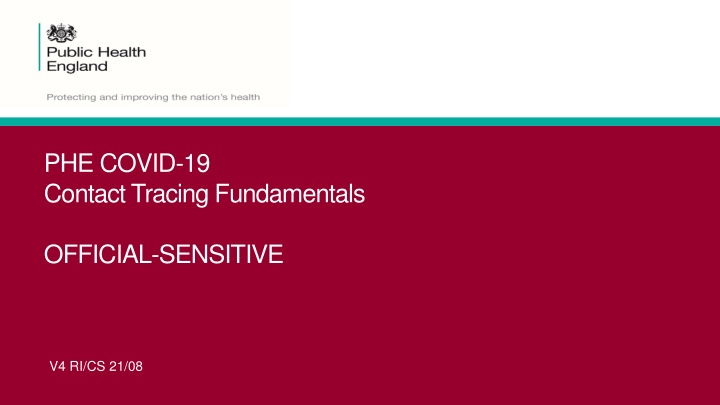 Public Health England

Protecting and improving the nation's health

PHE COVID-19
Contact Tracing Fundamentals

OFFICIAL-SENSITIVE

V4 RI/CS 21/08